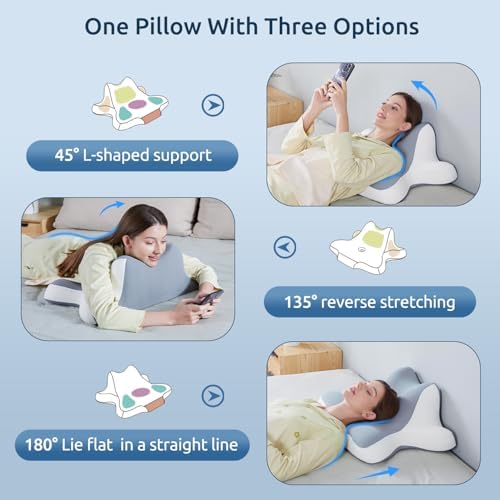 One Pillow With Three Options

45° L-shaped support

135° reverse stretching

180° Lie flat in a straight line